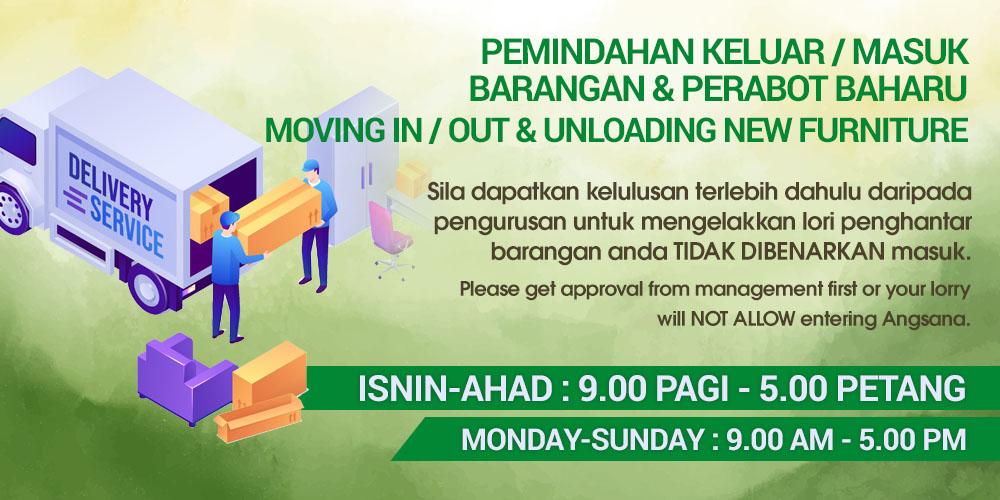 DELIVERY SERVICE

PEMINDAHAN KELUAR / MASUK BARANGAN & PERABOT BAHARU

MOVING IN / OUT & UNLOADING NEW FURNITURE

Sila dapatkan kelulusan terlebih dahulu daripada pengurusan untuk mengelakkan lori penghantar barangan anda TIDAK DIBENARKAN masuk.

Please get approval from management first or your lorry will NOT ALLOW entering Angsana.

ISNIN-AHAD : 9.00 PAGI - 5.00 PETANG

MONDAY-SUNDAY : 9.00 AM - 5.00 PM